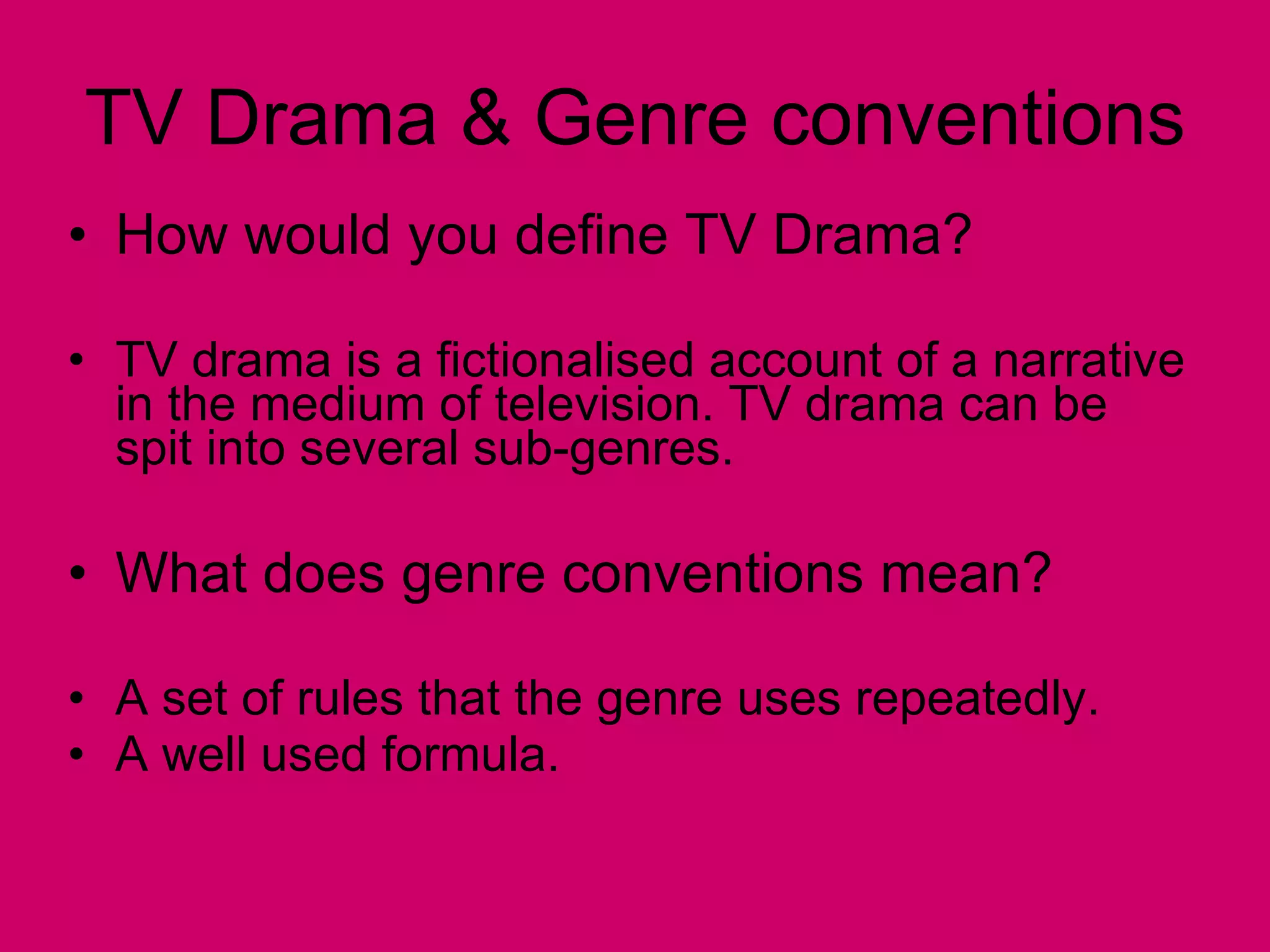 TV Drama & Genre conventions

• How would you define TV Drama?

• TV drama is a fictionalised account of a narrative in the medium of television. TV drama can be spit into several sub-genres.

• What does genre conventions mean?

• A set of rules that the genre uses repeatedly.
• A well used formula.